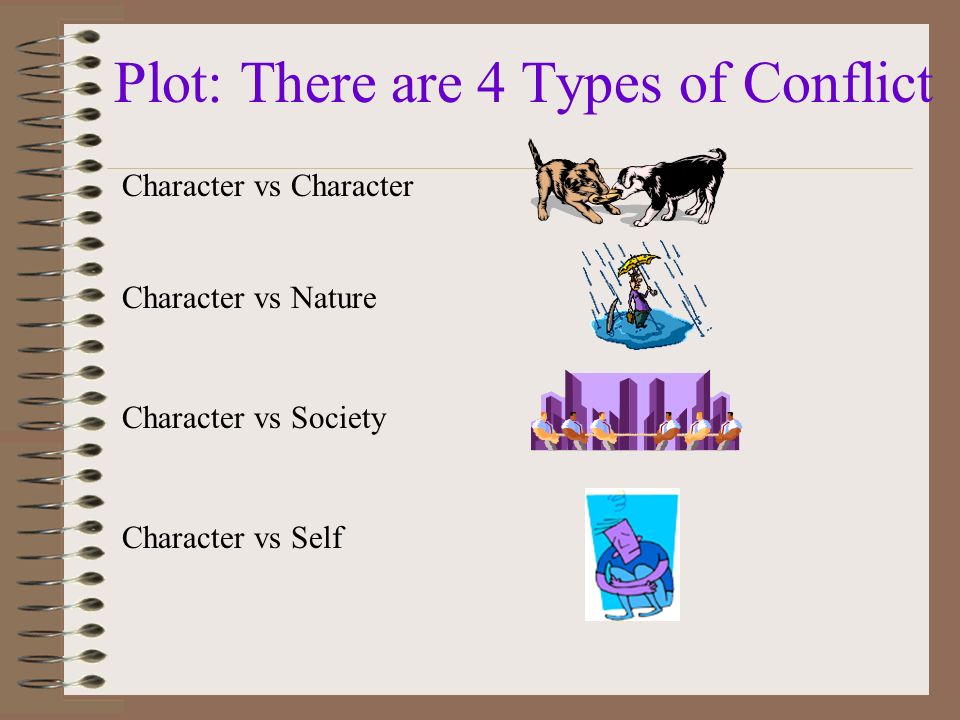 Plot: There are 4 Types of Conflict

Character vs Character

Character vs Nature

Character vs Society

Character vs Self